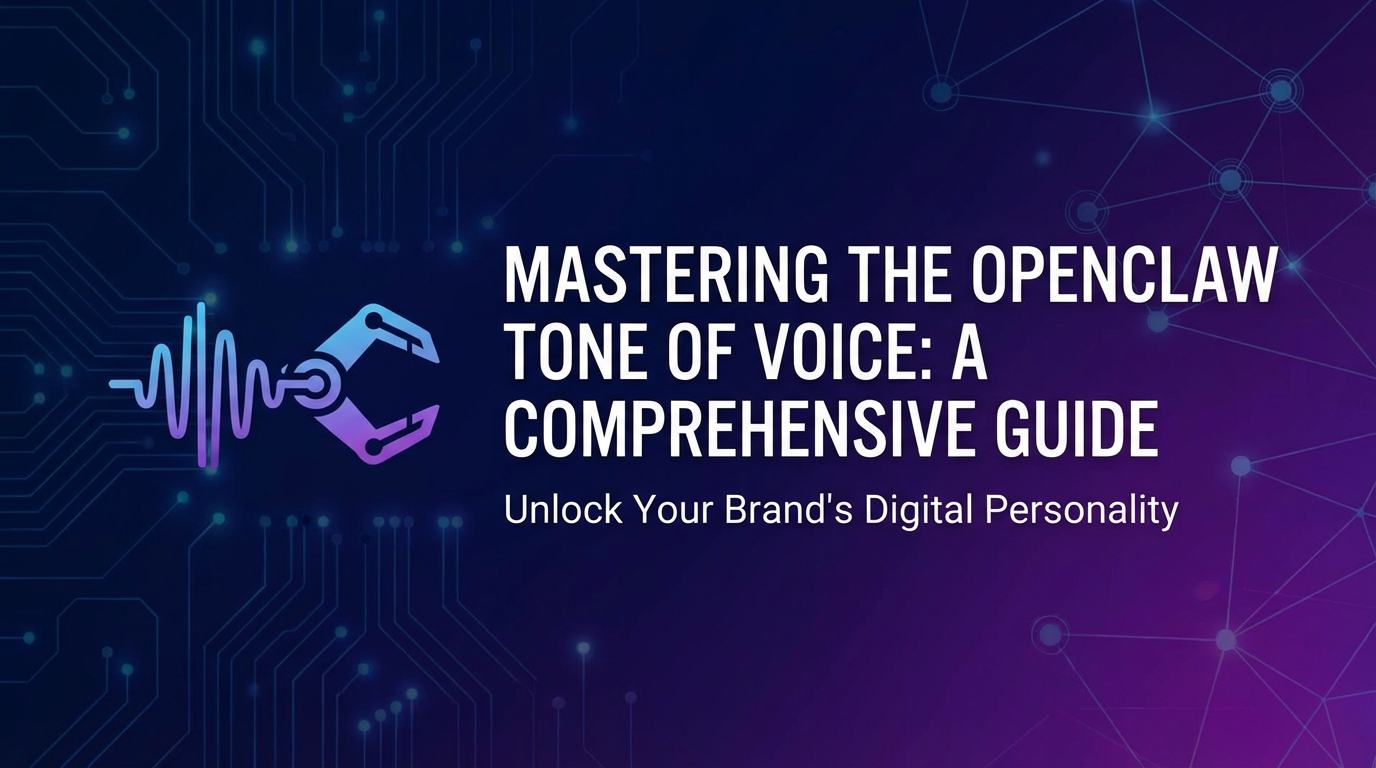 MASTERING THE OPENCLAW TONE OF VOICE: A COMPREHENSIVE GUIDE

Unlock Your Brand's Digital Personality